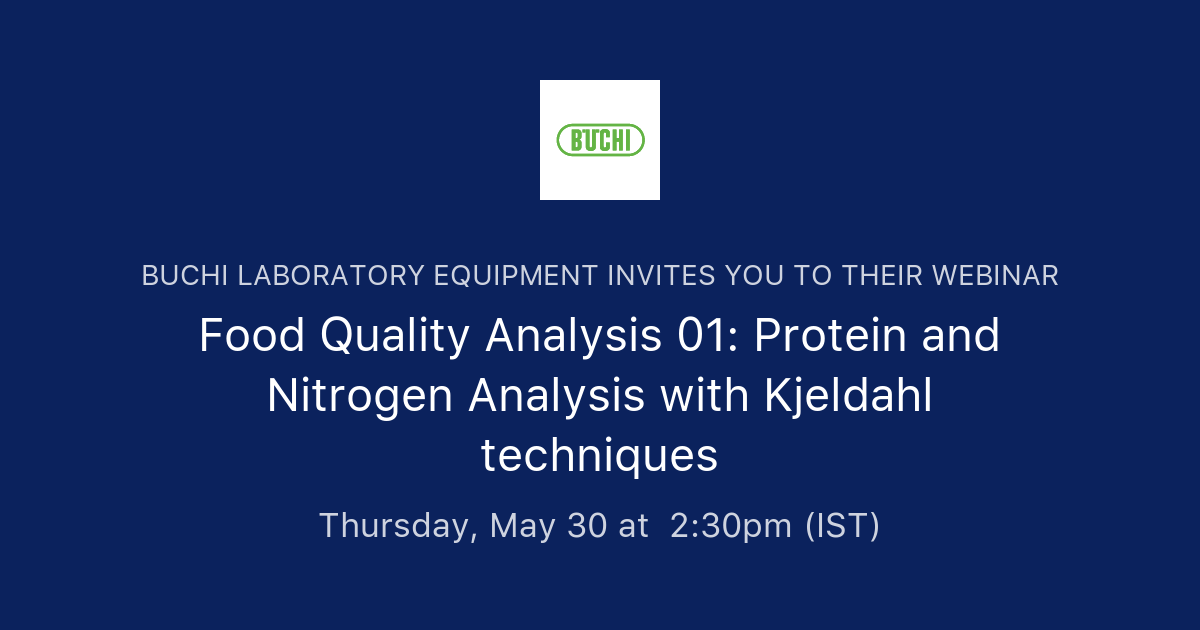 BUCHI

BUCHI LABORATORY EQUIPMENT INVITES YOU TO THEIR WEBINAR

Food Quality Analysis 01: Protein and Nitrogen Analysis with Kjeldahl techniques

Thursday, May 30 at 2:30pm (IST)